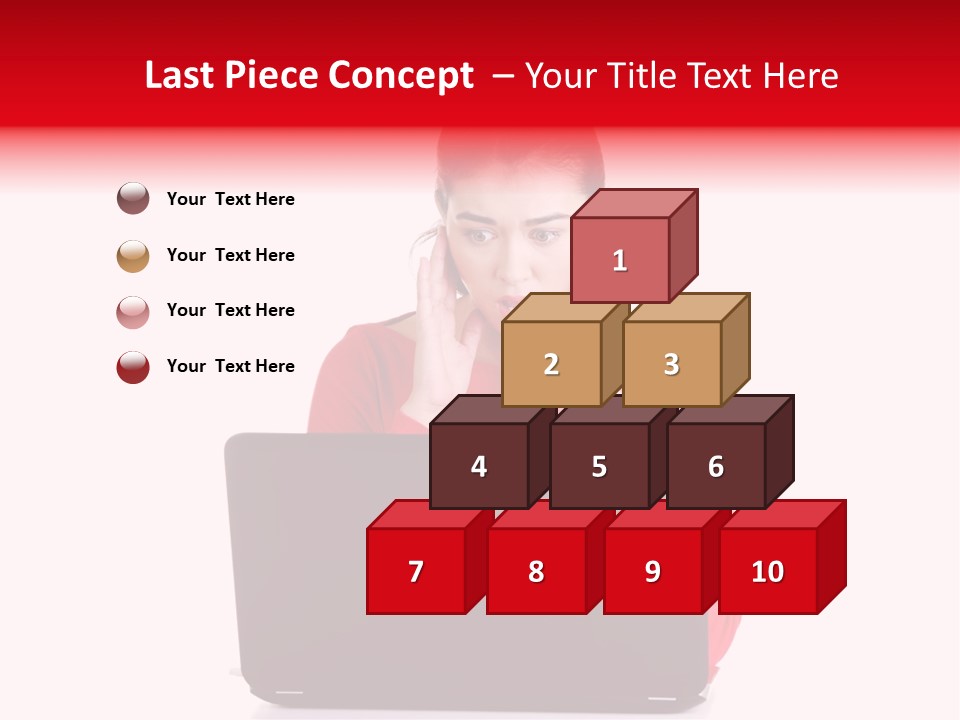 Last Piece Concept – Your Title Text Here

Your Text Here

Your Text Here

Your Text Here

Your Text Here

1

2

3

4

5

6

7

8

9

10